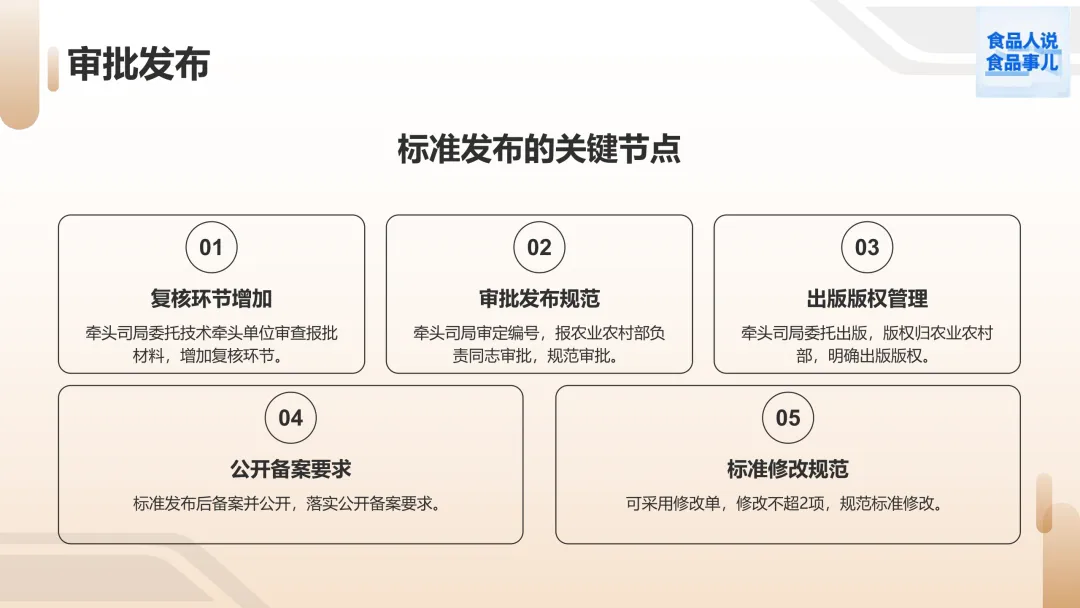 审批发布

食品人说
食品事儿

标准发布的关键节点

01
复核环节增加
牵头司局委托技术牵头单位审查报批材料，增加复核环节。

02
审批发布规范
牵头司局审定编号，报农业农村部负责同志审批，规范审批。

03
出版版权管理
牵头司局委托出版，版权归农业农村部，明确出版版权。

04
公开备案要求
标准发布后备案并公开，落实公开备案要求。

05
标准修改规范
可采用修改单，修改不超2项，规范标准修改。